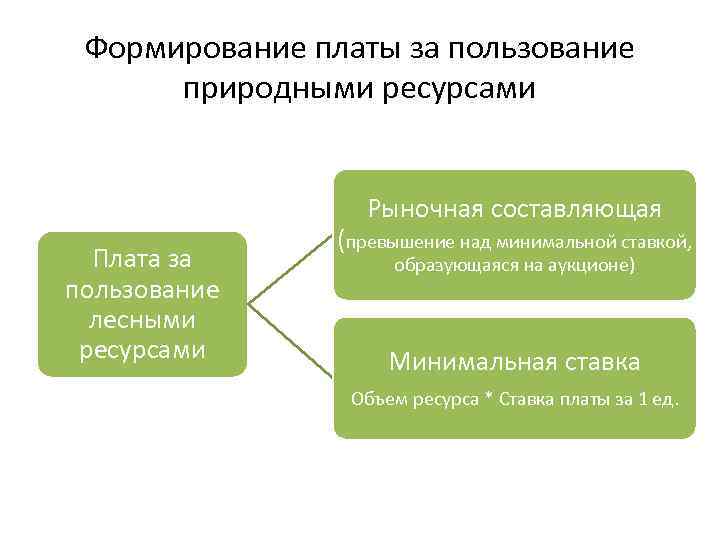 Формирование платы за пользование природными ресурсами

Плата за пользование лесными ресурсами

Рыночная составляющая (превышение над минимальной ставкой, образующаяся на аукционе)

Минимальная ставка

Объем ресурса * Ставка платы за 1 ед.